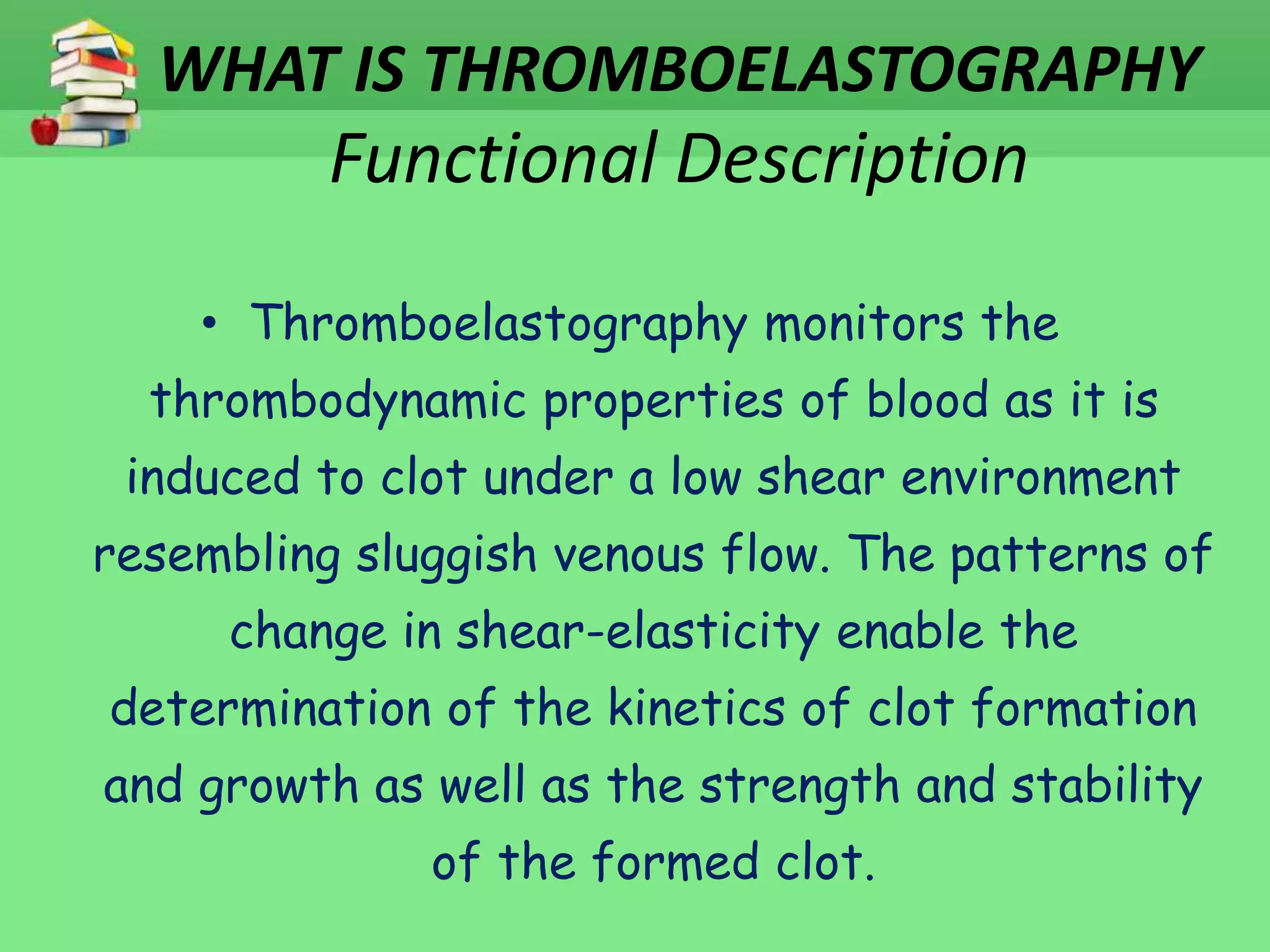 WHAT IS THROMBOELASTOGRAPHY
Functional Description

• Thromboelastography monitors the thrombodynamic properties of blood as it is induced to clot under a low shear environment resembling sluggish venous flow. The patterns of change in shear-elasticity enable the determination of the kinetics of clot formation and growth as well as the strength and stability of the formed clot.